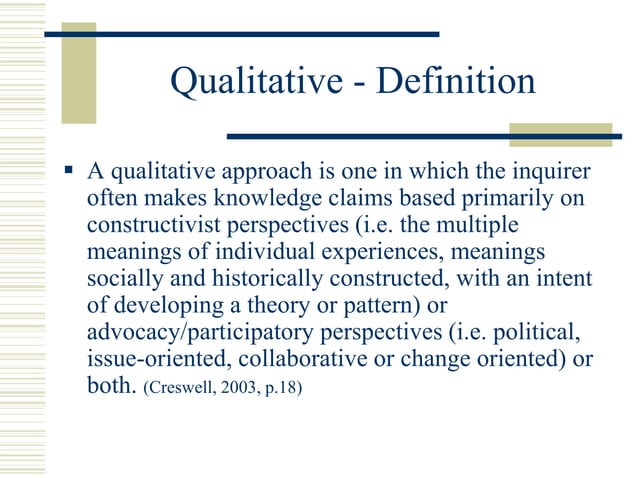 Qualitative - Definition

▪ A qualitative approach is one in which the inquirer often makes knowledge claims based primarily on constructivist perspectives (i.e. the multiple meanings of individual experiences, meanings socially and historically constructed, with an intent of developing a theory or pattern) or advocacy/participatory perspectives (i.e. political, issue-oriented, collaborative or change oriented) or both. (Creswell, 2003, p.18)